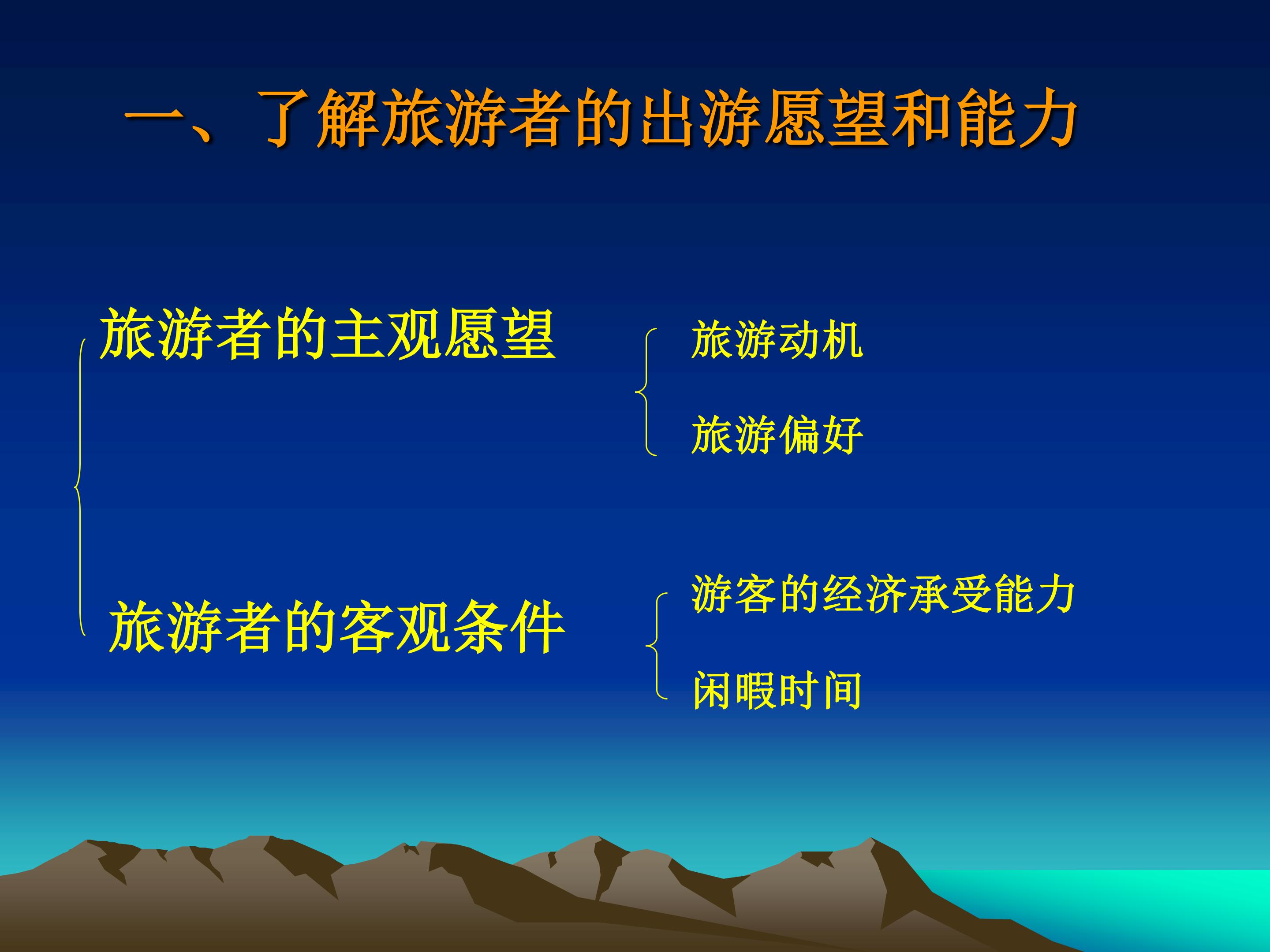 一、了解旅游者的出游愿望和能力

旅游者的主观愿望

旅游动机

旅游偏好

旅游者的客观条件

游客的经济承受能力

闲暇时间